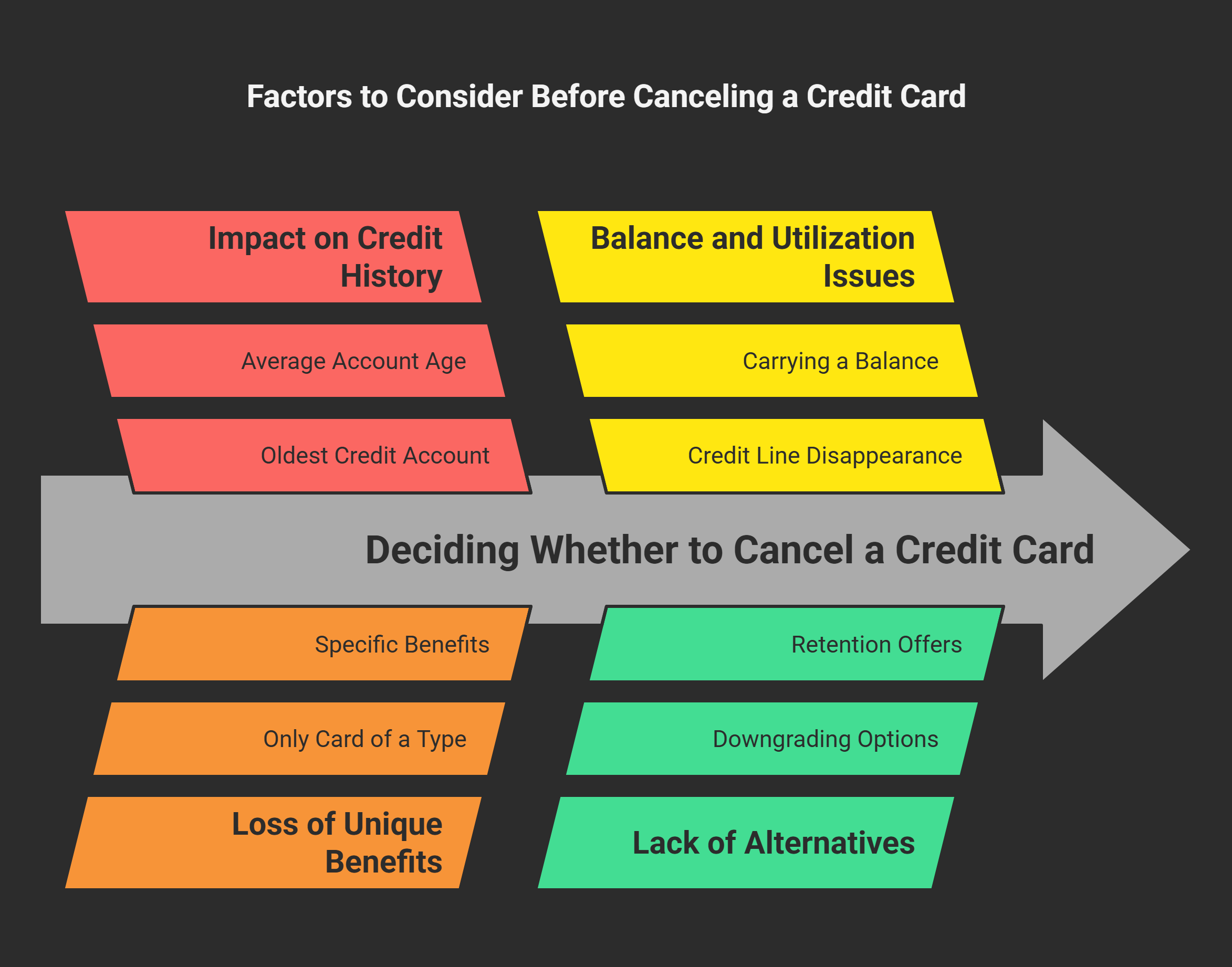 Factors to Consider Before Canceling a Credit Card

Impact on Credit History

Average Account Age

Oldest Credit Account

Balance and Utilization Issues

Carrying a Balance

Credit Line Disappearance

Deciding Whether to Cancel a Credit Card

Specific Benefits

Only Card of a Type

Loss of Unique Benefits

Retention Offers

Downgrading Options

Lack of Alternatives